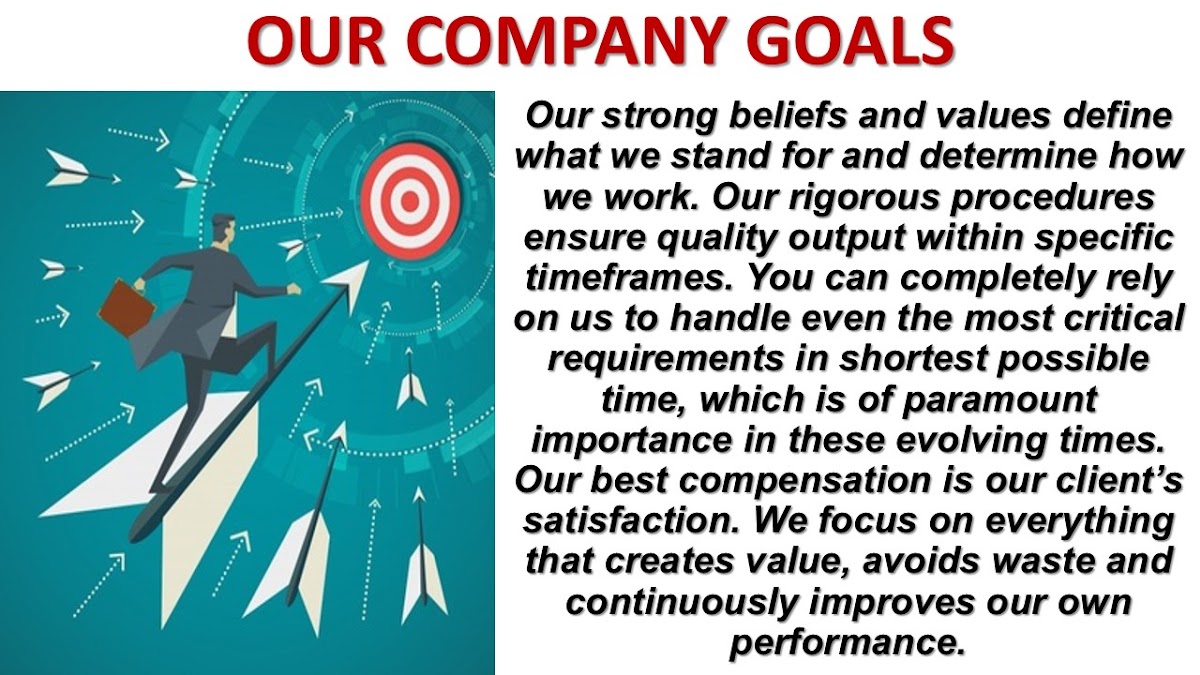 OUR COMPANY GOALS

Our strong beliefs and values define what we stand for and determine how we work. Our rigorous procedures ensure quality output within specific timeframes. You can completely rely on us to handle even the most critical requirements in shortest possible time, which is of paramount importance in these evolving times. Our best compensation is our client's satisfaction. We focus on everything that creates value, avoids waste and continuously improves our own performance.